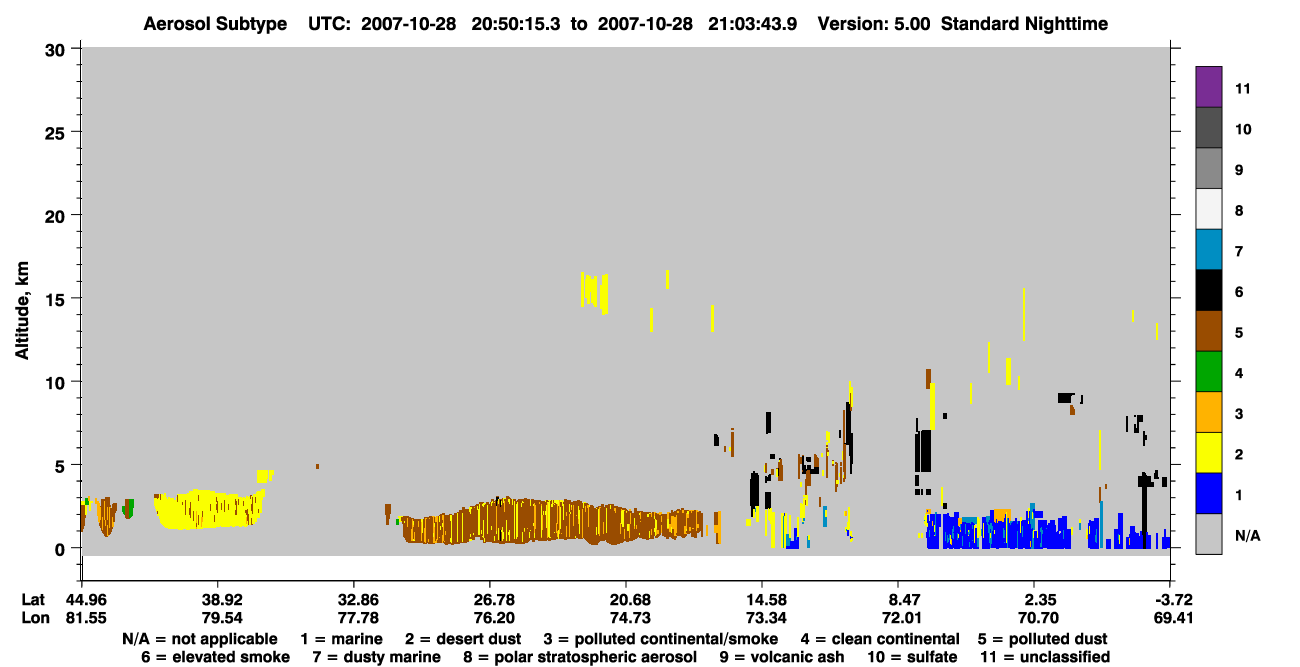 Aerosol Subtype UTC: 2007-10-28 20:50:15.3 to 2007-10-28 21:03:43.9 Version: 5.00 Standard Nighttime

Altitude, km

30
25
20
15
10
5
0

11
10
9
8
7
6
5
4
3
2
1
N/A

| Lat | 44.96 | 38.92 | 32.86 | 26.78 | 20.68 | 14.58 | 8.47 | 2.35 | -3.72 |
|---|---|---|---|---|---|---|---|---|---|
| Lon | 81.55 | 79.54 | 77.78 | 76.20 | 74.73 | 73.34 | 72.01 | 70.70 | 69.41 |

N/A = not applicable 1 = marine 2 = desert dust 3 = polluted continental/smoke 4 = clean continental 5 = polluted dust
6 = elevated smoke 7 = dusty marine 8 = polar stratospheric aerosol 9 = volcanic ash 10 = sulfate 11 = unclassified